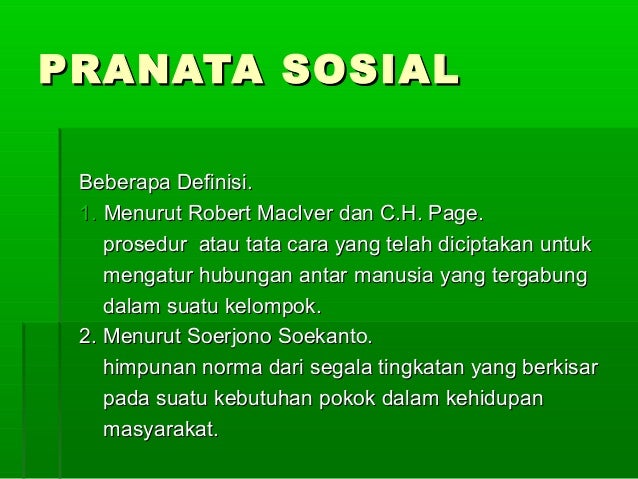 PRANATA SOSIAL

Beberapa Definisi.

1. Menurut Robert MacIver dan C.H. Page.
prosedur atau tata cara yang telah diciptakan untuk mengatur hubungan antar manusia yang tergabung dalam suatu kelompok.

2. Menurut Soerjono Soekanto.
himpunan norma dari segala tingkatan yang berkisar pada suatu kebutuhan pokok dalam kehidupan masyarakat.